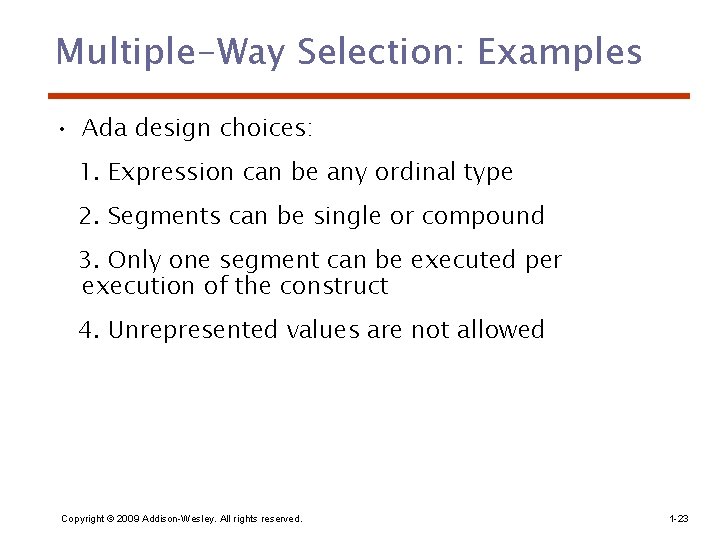 Multiple-Way Selection: Examples

• Ada design choices:

1. Expression can be any ordinal type

2. Segments can be single or compound

3. Only one segment can be executed per execution of the construct

4. Unrepresented values are not allowed

Copyright © 2009 Addison-Wesley. All rights reserved.

1-23